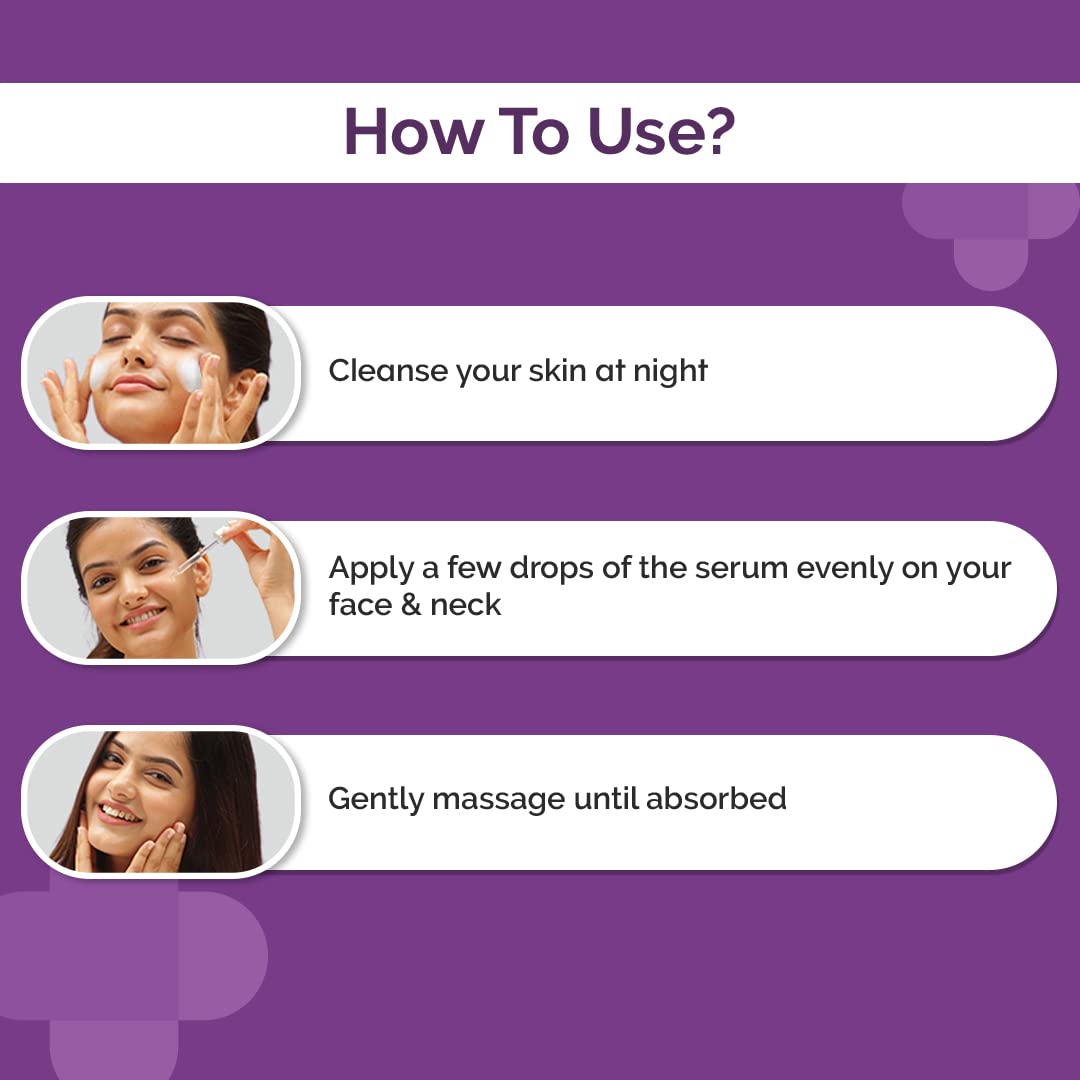 How To Use?

Cleanse your skin at night

Apply a few drops of the serum evenly on your face & neck

Gently massage until absorbed